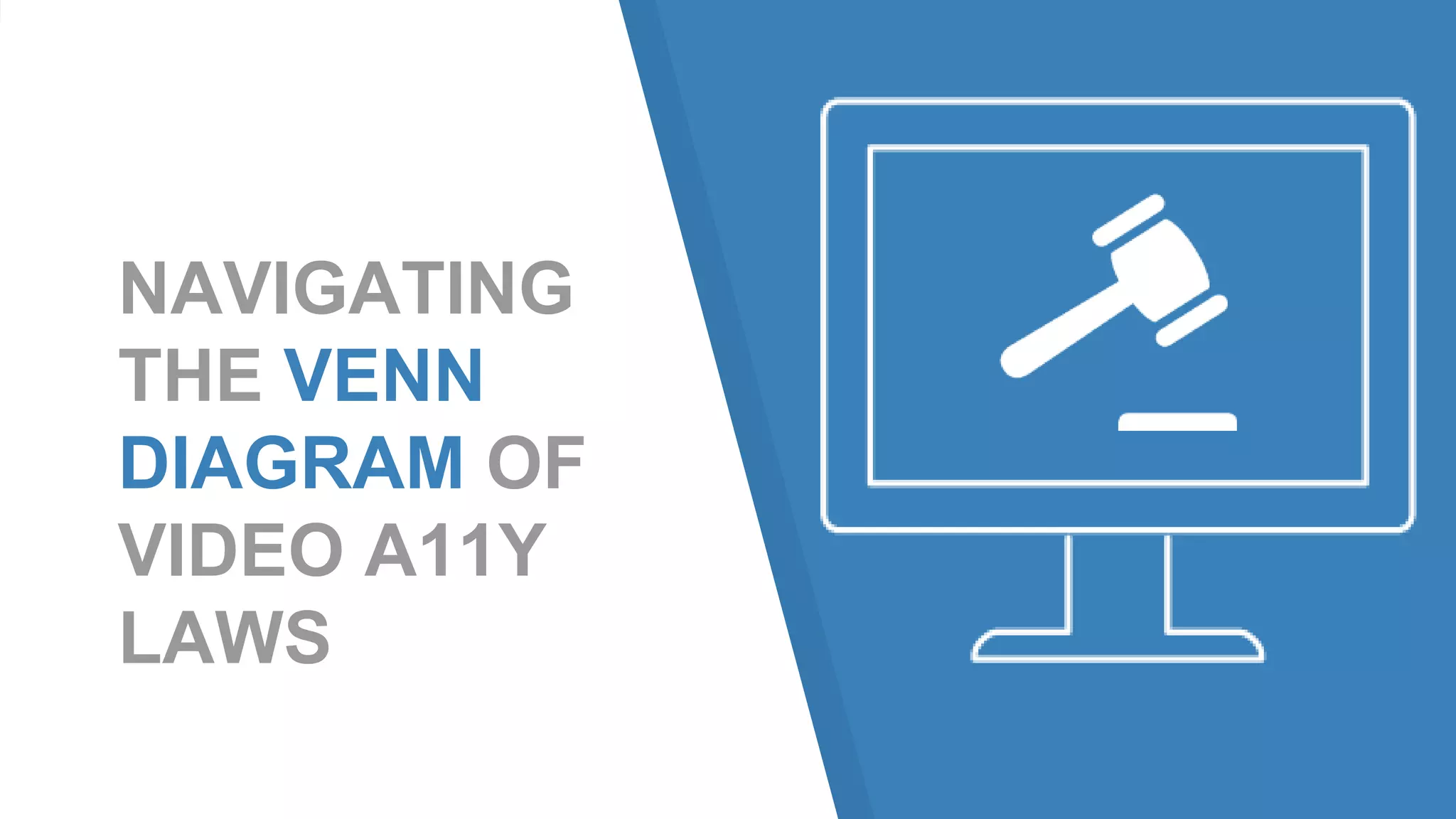 NAVIGATING THE VENN DIAGRAM OF VIDEO A11Y LAWS